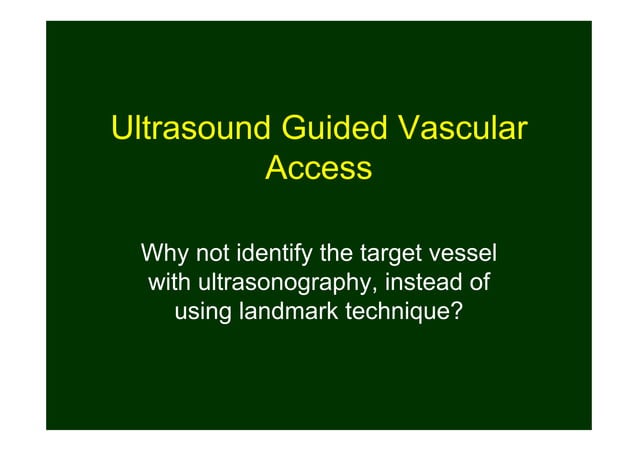 Ultrasound Guided Vascular Access

Why not identify the target vessel with ultrasonography, instead of using landmark technique?